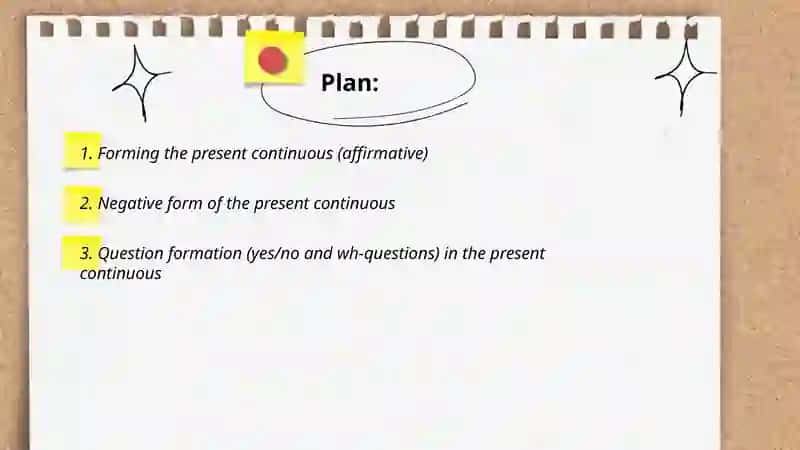 Plan:

1. Forming the present continuous (affirmative)

2. Negative form of the present continuous

3. Question formation (yes/no and wh-questions) in the present continuous